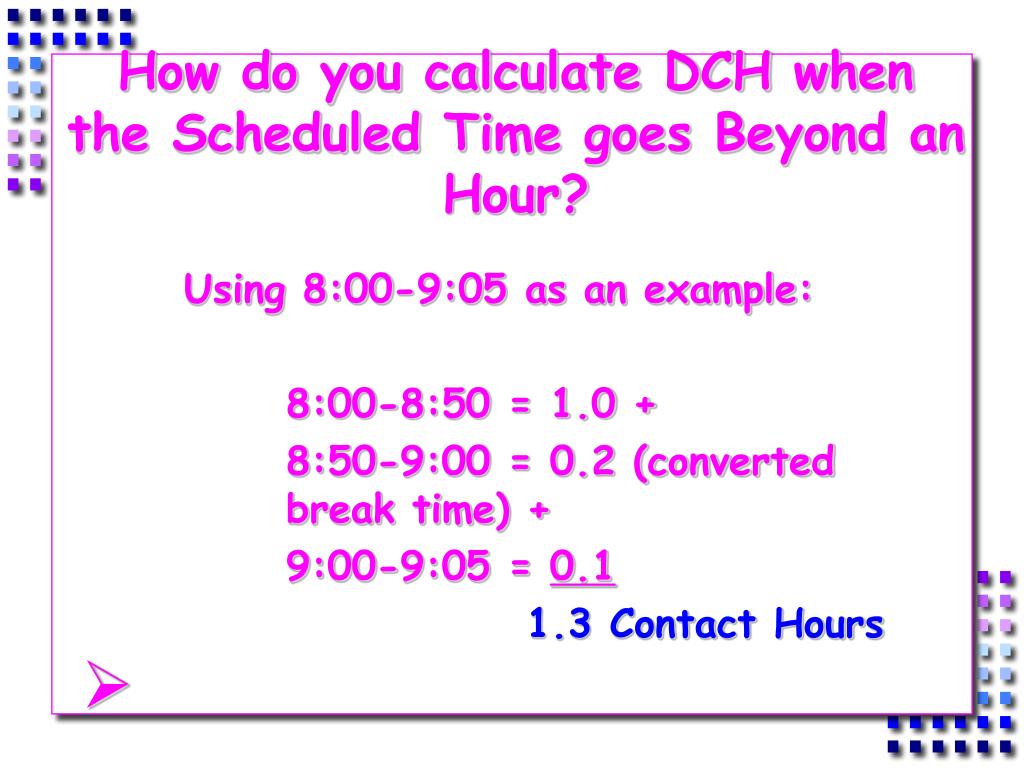 How do you calculate DCH when the Scheduled Time goes Beyond an Hour?

Using 8:00-9:05 as an example:

8:00-8:50 = 1.0 +

8:50-9:00 = 0.2 (converted break time) +

9:00-9:05 = 0.1

1.3 Contact Hours